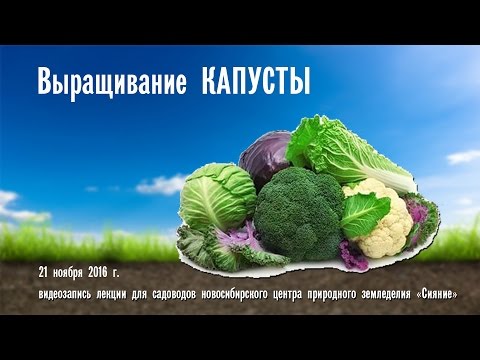 Выращивание КАПУСТЫ

21 ноября 2016 г.

видеозапись лекции для садоводов новосибирского центра природного земледелия «Сияние»